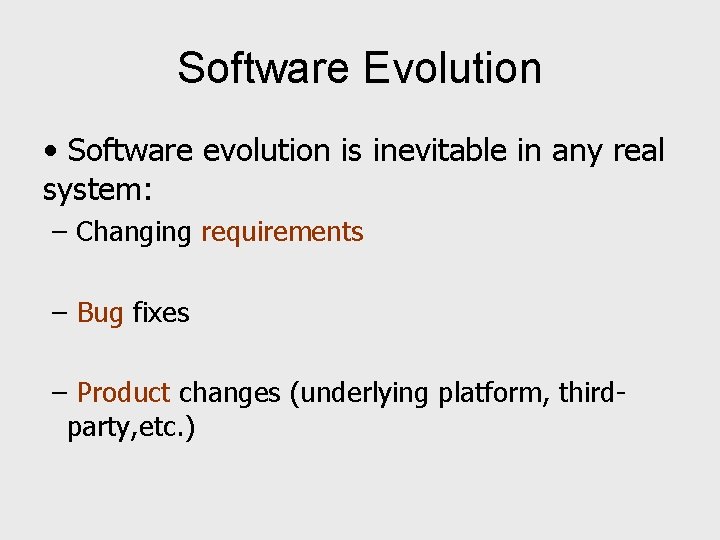 Software Evolution

• Software evolution is inevitable in any real system:

– Changing requirements

– Bug fixes

– Product changes (underlying platform, third-party,etc.)